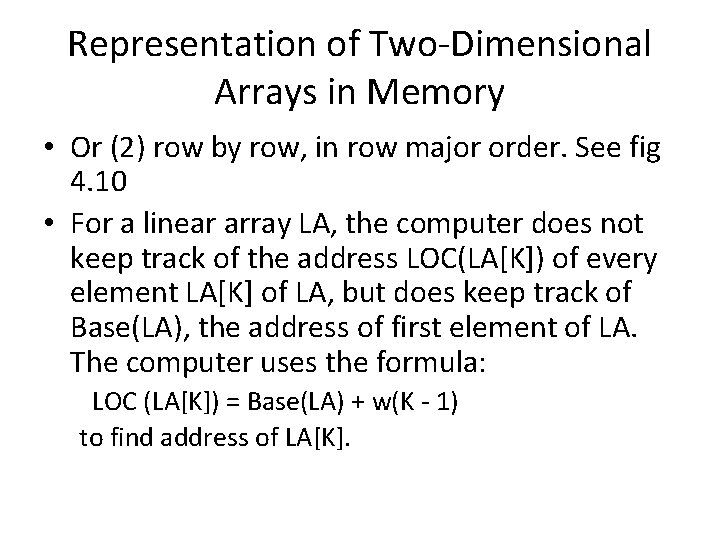 Representation of Two-Dimensional Arrays in Memory

• Or (2) row by row, in row major order. See fig 4.10

• For a linear array LA, the computer does not keep track of the address LOC(LA[K]) of every element LA[K] of LA, but does keep track of Base(LA), the address of first element of LA. The computer uses the formula:

LOC (LA[K]) = Base(LA) + w(K - 1)

to find address of LA[K].